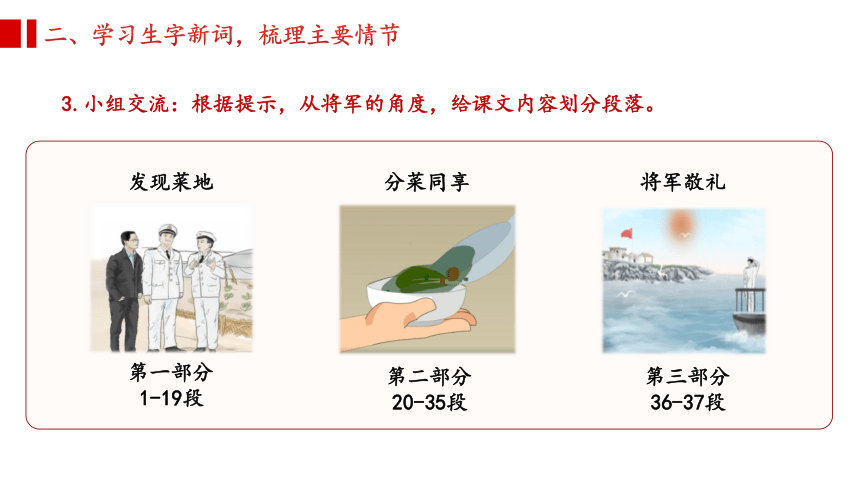 二、学习生字新词，梳理主要情节

3. 小组交流：根据提示，从将军的角度，给课文内容划分段落。

发现菜地
第一部分
1-19段

分菜同享
第二部分
20-35段

将军敬礼
第三部分
36-37段